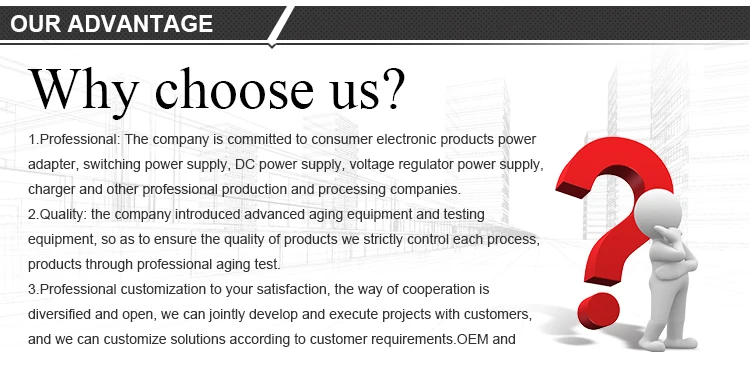 OUR ADVANTAGE

Why choose us?

1.Professional: The company is committed to consumer electronic products power adapter, switching power supply, DC power supply, voltage regulator power supply, charger and other professional production and processing companies.
2.Quality: the company introduced advanced aging equipment and testing equipment, so as to ensure the quality of products we strictly control each process, products through professional aging test.
3.Professional customization to your satisfaction, the way of cooperation is diversified and open, we can jointly develop and execute projects with customers, and we can customize solutions according to customer requirements.OEM and